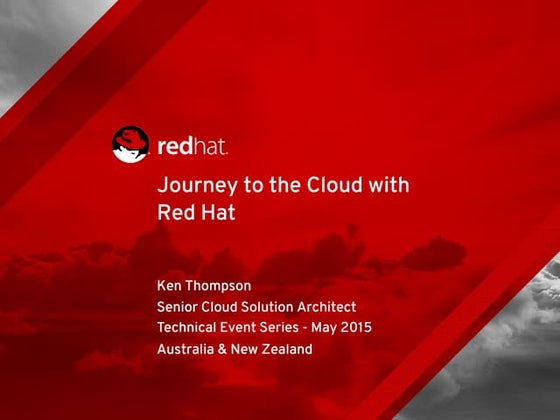 redhat.

Journey to the Cloud with Red Hat

Ken Thompson
Senior Cloud Solution Architect
Technical Event Series - May 2015
Australia & New Zealand